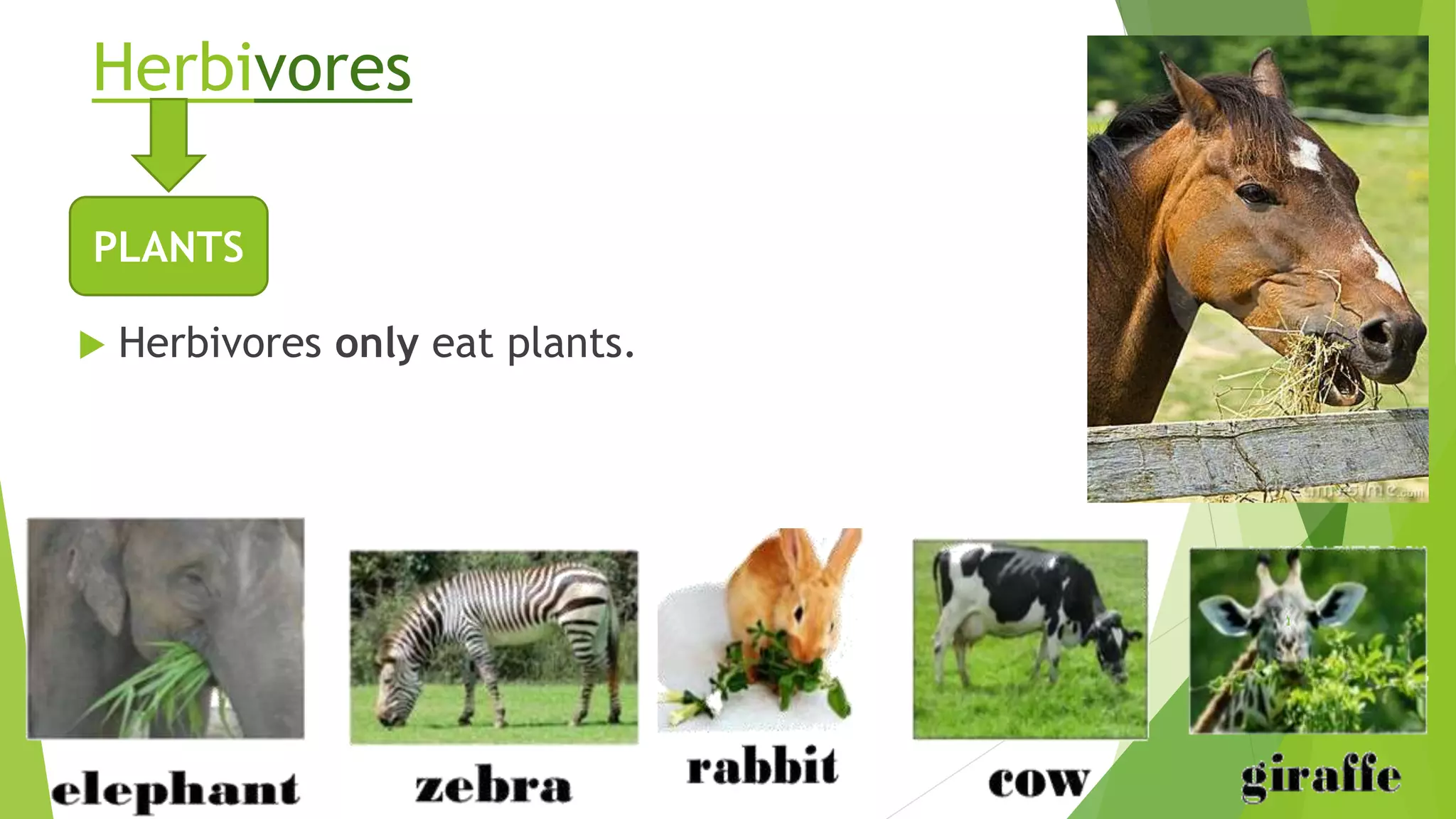 Herbivores

PLANTS

Herbivores only eat plants.

elephant

zebra

rabbit

cow

giraffe